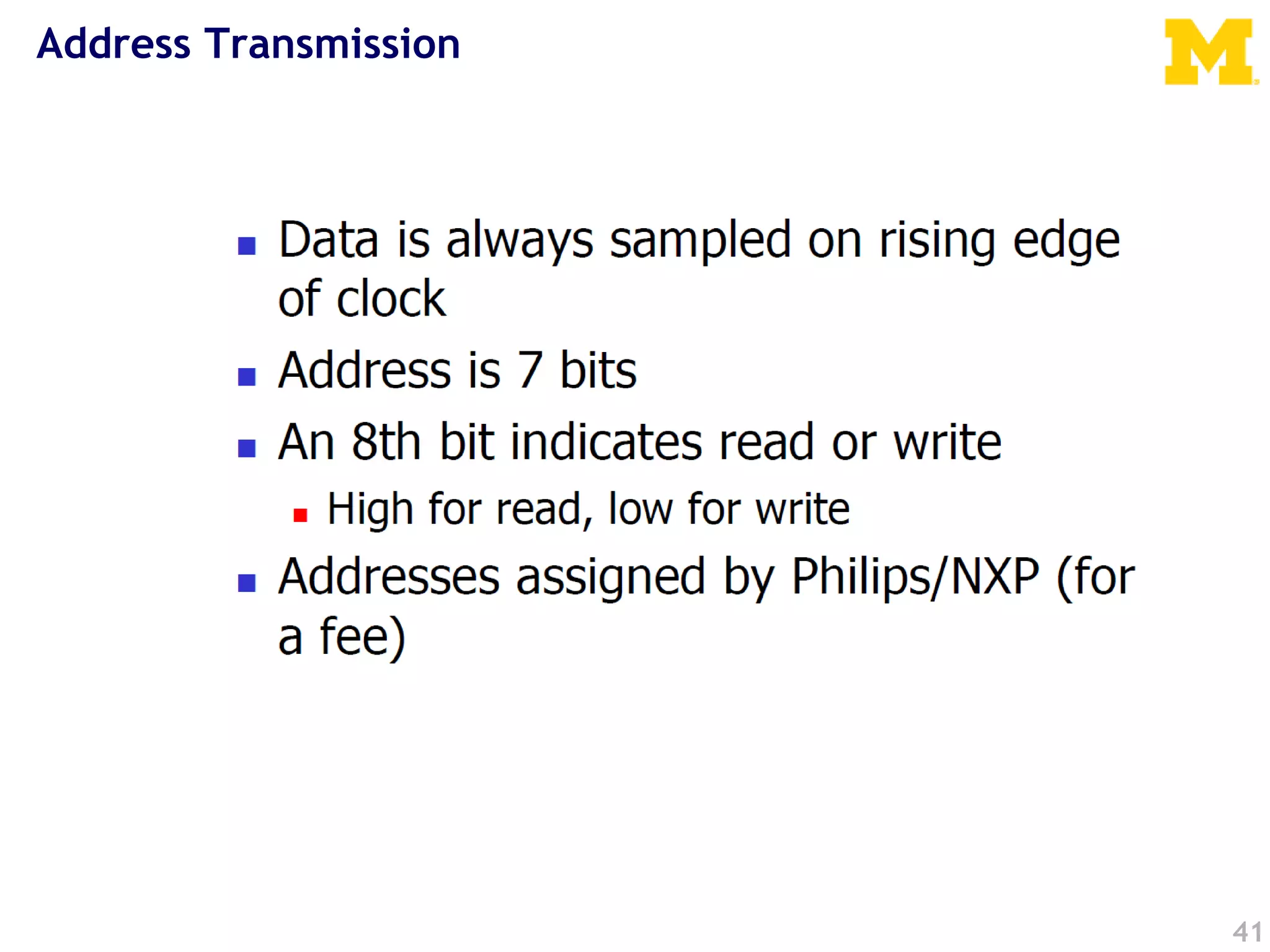 Address Transmission

M

- Data is always sampled on rising edge of clock
- Address is 7 bits
- An 8th bit indicates read or write
  - High for read, low for write
- Addresses assigned by Philips/NXP (for a fee)

41